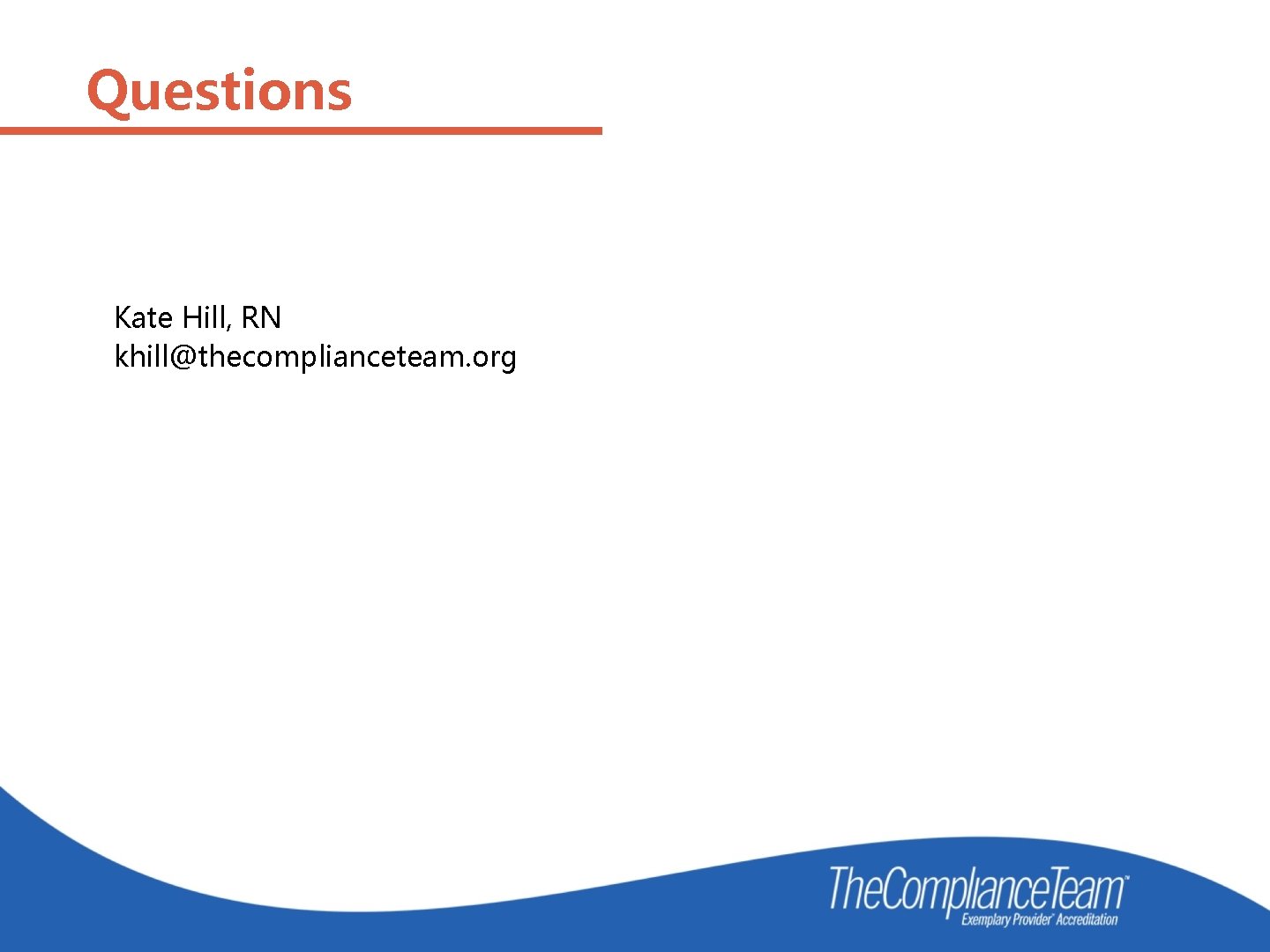 Questions

Kate Hill, RN
khill@thecomplianceteam.org

TheComplianceTeam™
Exemplary Provider® Accreditation